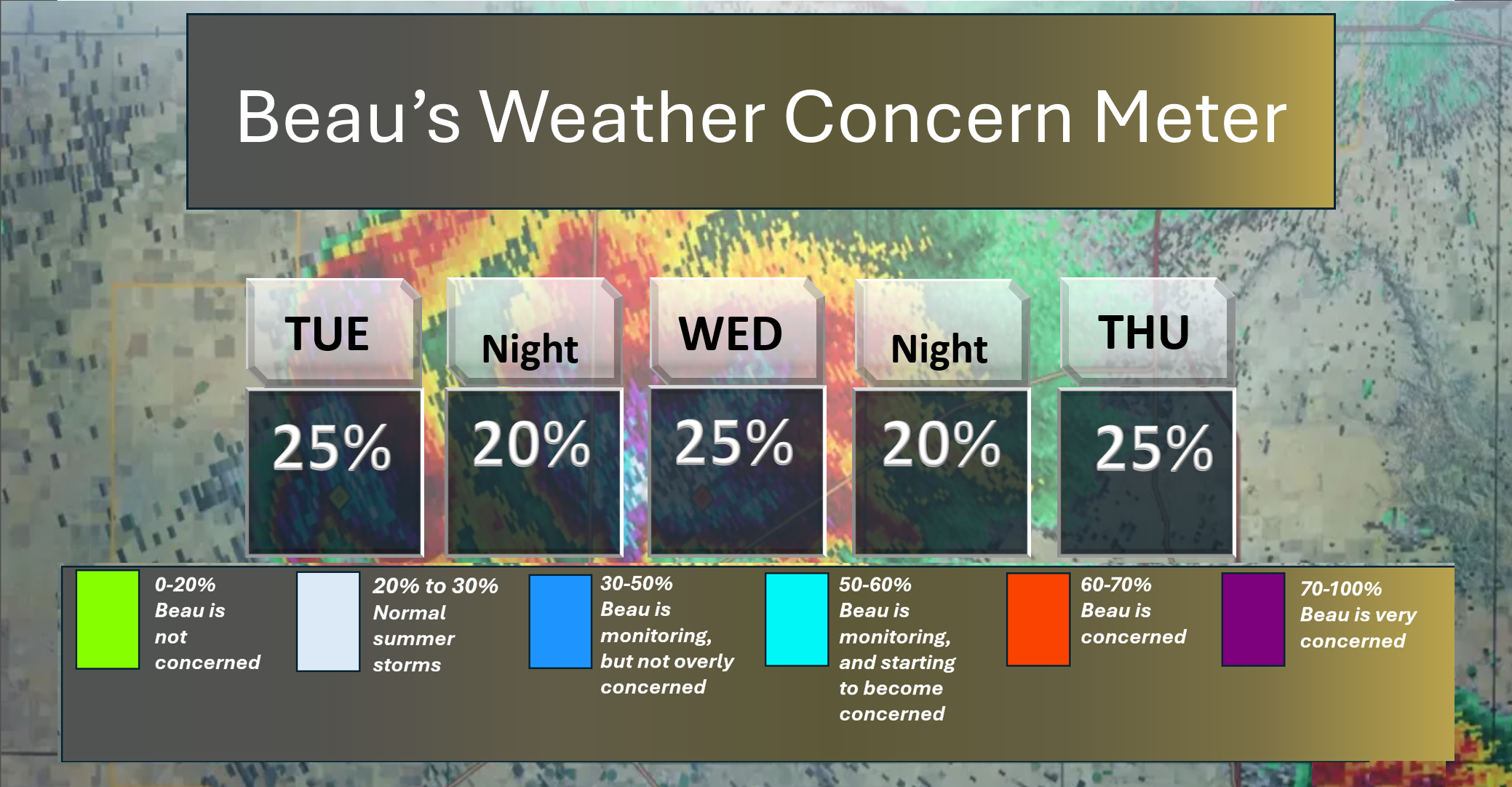 Beau's Weather Concern Meter

| TUE | Night | WED | Night | THU |
|---|---|---|---|---|
| 25% | 20% | 25% | 20% | 25% |

0-20% Beau is not concerned

20% to 30% Normal summer storms

30-50% Beau is monitoring, but not overly concerned

50-60% Beau is monitoring, and starting to become concerned

60-70% Beau is concerned

70-100% Beau is very concerned